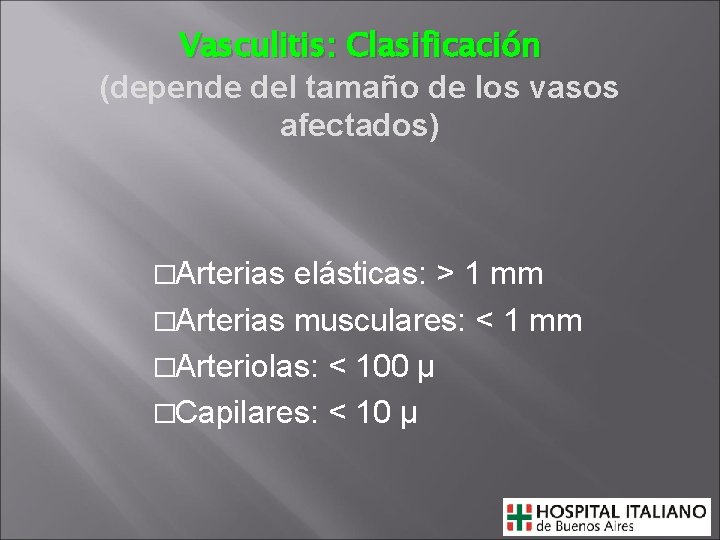 Vasculitis: Clasificación
(depende del tamaño de los vasos afectados)

□Arterias elásticas: > 1 mm
□Arterias musculares: < 1 mm
□Arteriolas: < 100 µ
□Capilares: < 10 µ

HOSPITAL ITALIANO
de Buenos Aires